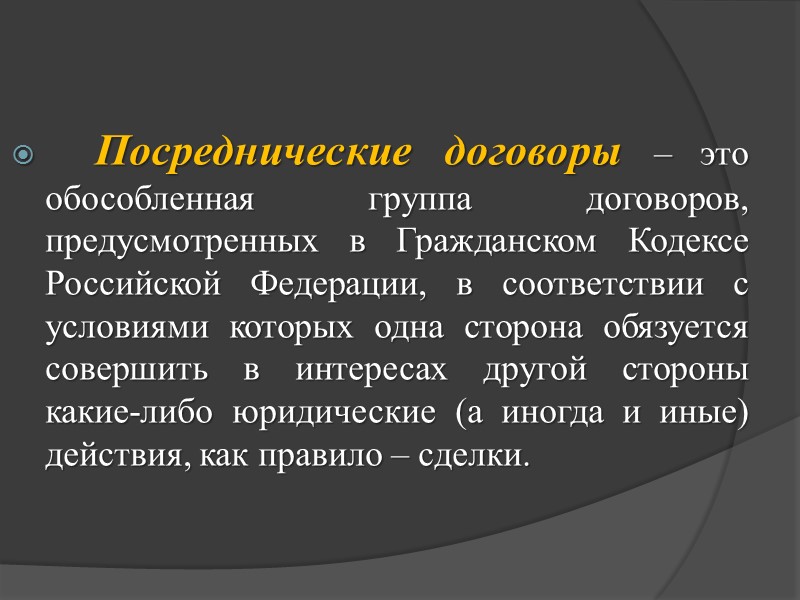 Посреднические договоры – это обособленная группа договоров, предусмотренных в Гражданском Кодексе Российской Федерации, в соответствии с условиями которых одна сторона обязуется совершить в интересах другой стороны какие-либо юридические (а иногда и иные) действия, как правило – сделки.